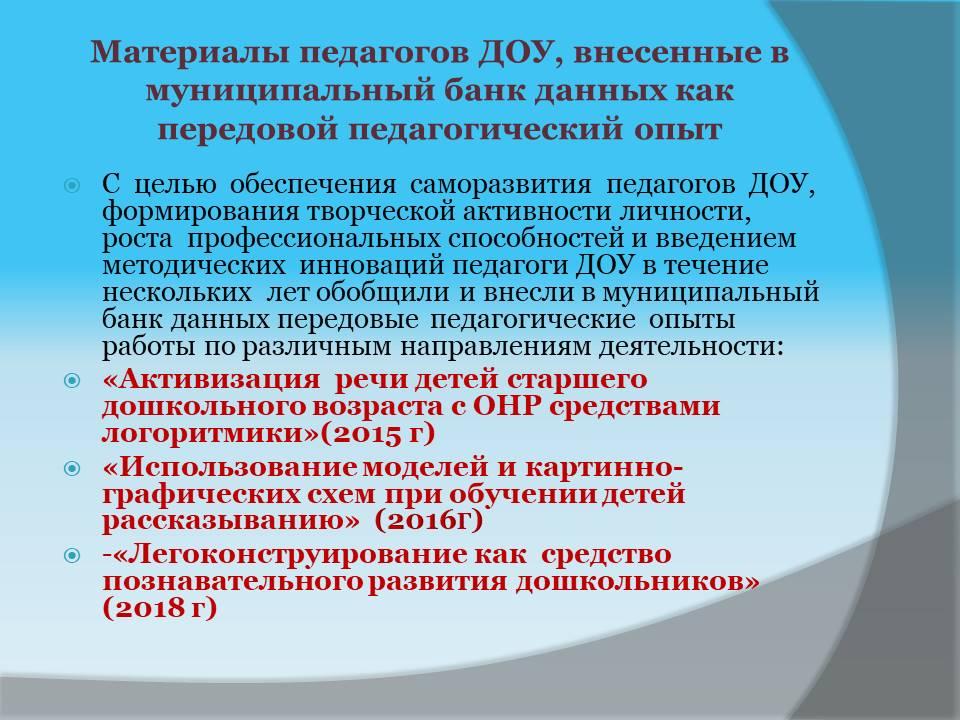 Материалы педагогов ДОУ, внесенные в муниципальный банк данных как передовой педагогический опыт

С целью обеспечения саморазвития педагогов ДОУ, формирования творческой активности личности, роста профессиональных способностей и введением методических инноваций педагоги ДОУ в течение нескольких лет обобщили и внесли в муниципальный банк данных передовые педагогические опыты работы по различным направлениям деятельности:

«Активизация речи детей старшего дошкольного возраста с ОНР средствами логоритмики»(2015 г)

«Использование моделей и картинно-графических схем при обучении детей рассказыванию» (2016г)

-«Легоконструирование как средство познавательного развития дошкольников» (2018 г)